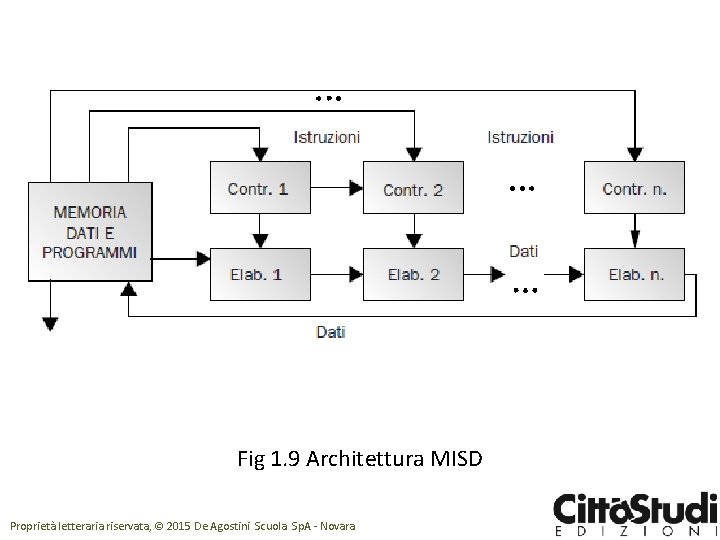 ...

Istruzioni

Istruzioni

MEMORIA DATI E PROGRAMMI

Contr. 1

Contr. 2

...

Contr. n.

Elab. 1

Elab. 2

Dati

...

Elab. n.

Dati

Fig 1.9 Architettura MISD

Proprietà letteraria riservata, © 2015 De Agostini Scuola SpA - Novara

CittàStudi EDIZIONI